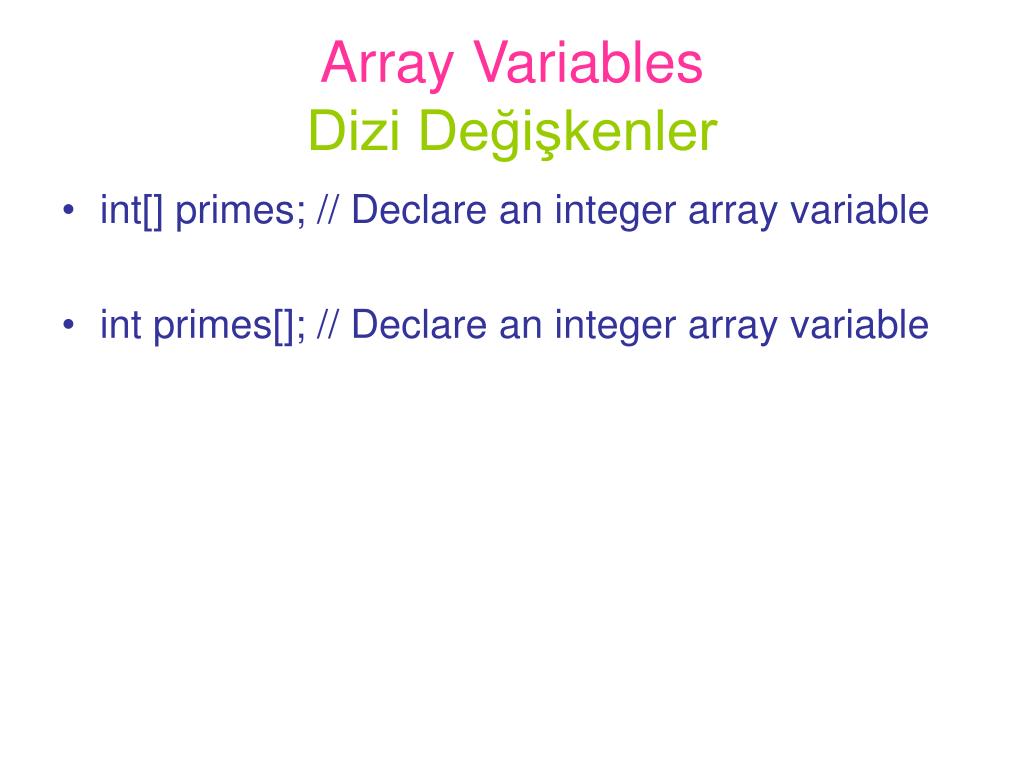 Array Variables
Dizi Değişkenler

• int[] primes; // Declare an integer array variable

• int primes[]; // Declare an integer array variable